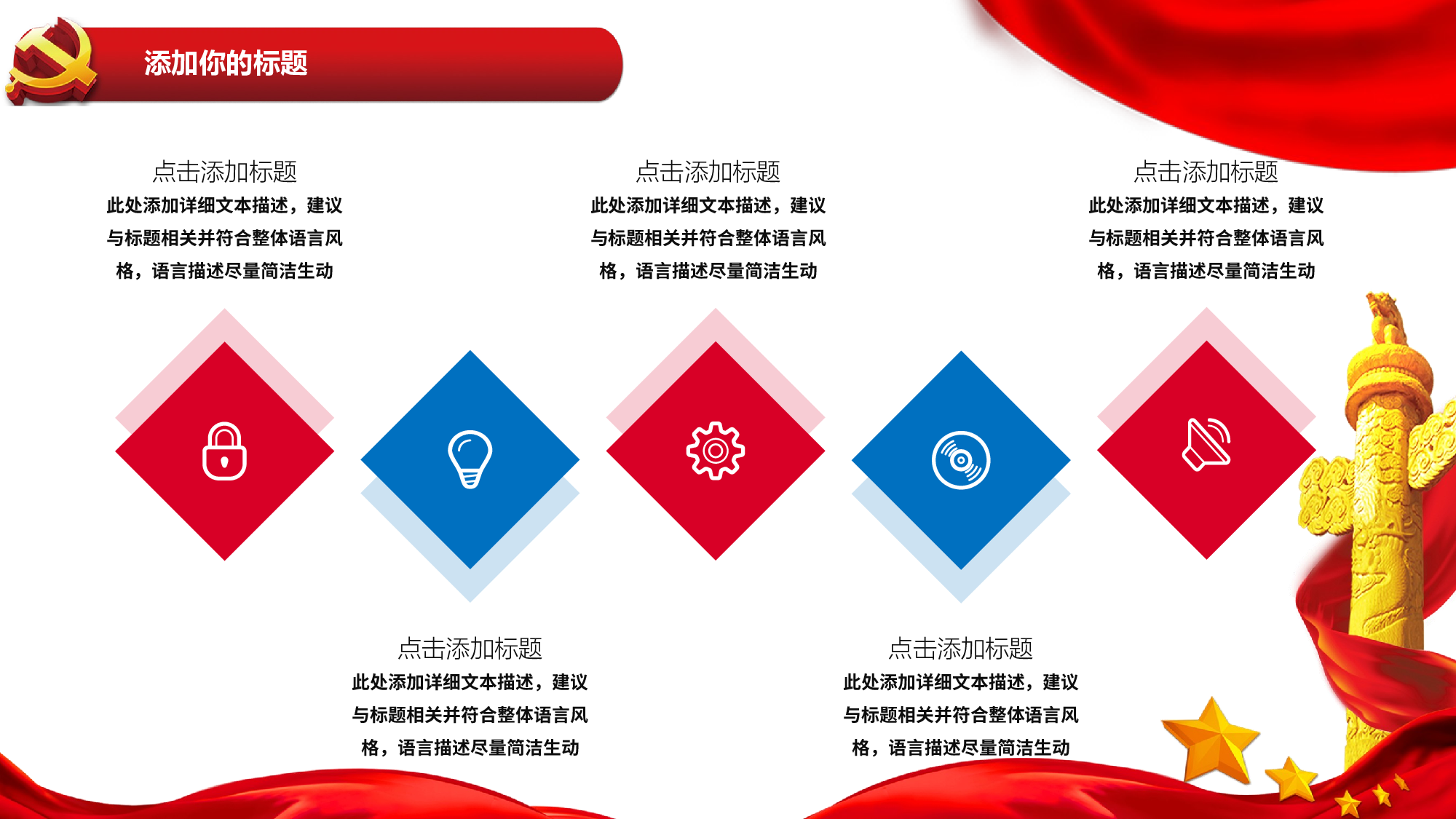 添加你的标题

点击添加标题
此处添加详细文本描述，建议与标题相关并符合整体语言风格，语言描述尽量简洁生动

点击添加标题
此处添加详细文本描述，建议与标题相关并符合整体语言风格，语言描述尽量简洁生动

点击添加标题
此处添加详细文本描述，建议与标题相关并符合整体语言风格，语言描述尽量简洁生动

点击添加标题
此处添加详细文本描述，建议与标题相关并符合整体语言风格，语言描述尽量简洁生动

点击添加标题
此处添加详细文本描述，建议与标题相关并符合整体语言风格，语言描述尽量简洁生动